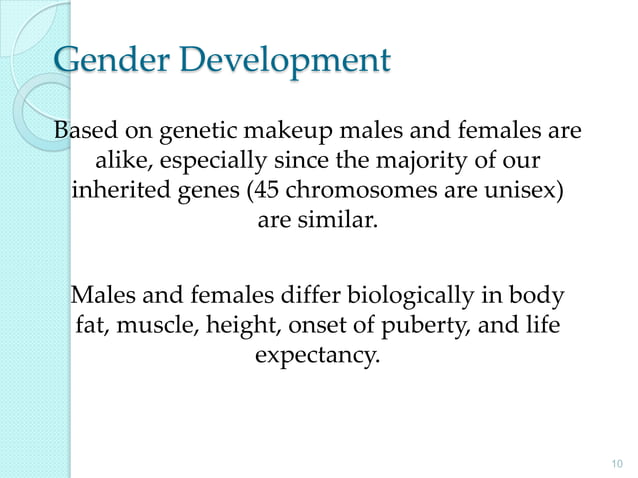 Gender Development

Based on genetic makeup males and females are alike, especially since the majority of our inherited genes (45 chromosomes are unisex) are similar.

Males and females differ biologically in body fat, muscle, height, onset of puberty, and life expectancy.

10